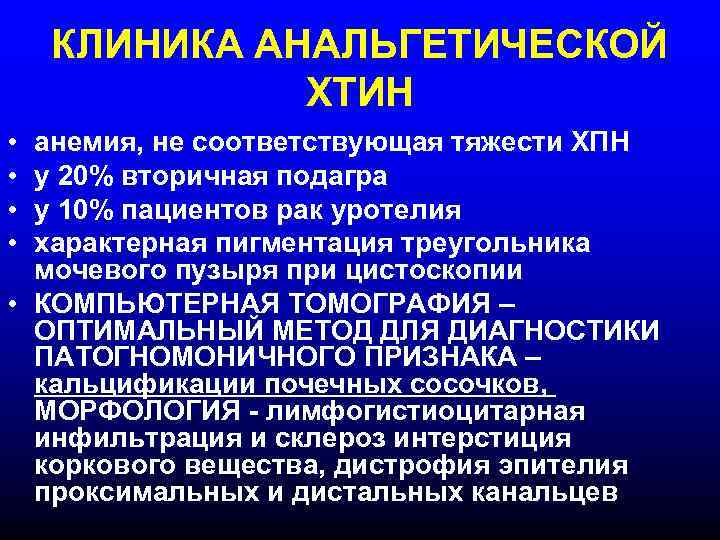 КЛИНИКА АНАЛЬГЕТИЧЕСКОЙ ХТИН

• анемия, не соответствующая тяжести ХПН
• у 20% вторичная подагра
• у 10% пациентов рак уротелия
• характерная пигментация треугольника мочевого пузыря при цистоскопии
• КОМПЬЮТЕРНАЯ ТОМОГРАФИЯ – ОПТИМАЛЬНЫЙ МЕТОД ДЛЯ ДИАГНОСТИКИ ПАТОГНОМОНИЧНОГО ПРИЗНАКА – кальцификации почечных сосочков, МОРФОЛОГИЯ - лимфогистиоцитарная инфильтрация и склероз интерстиция коркового вещества, дистрофия эпителия проксимальных и дистальных канальцев